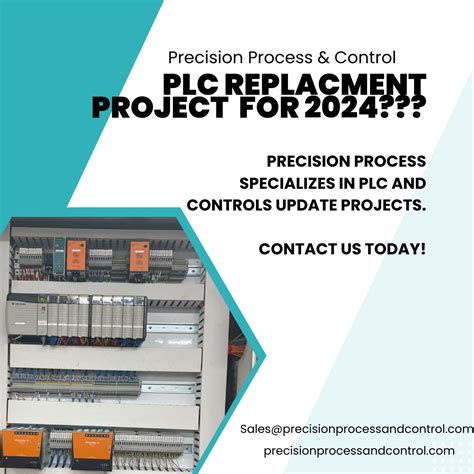 Precision Process & Control
PLC REPLACMENT PROJECT FOR 2024???

PRECISION PROCESS SPECIALIZES IN PLC AND CONTROLS UPDATE PROJECTS.

CONTACT US TODAY!

Sales@precisionprocessandcontrol.com
precisionprocessandcontrol.com